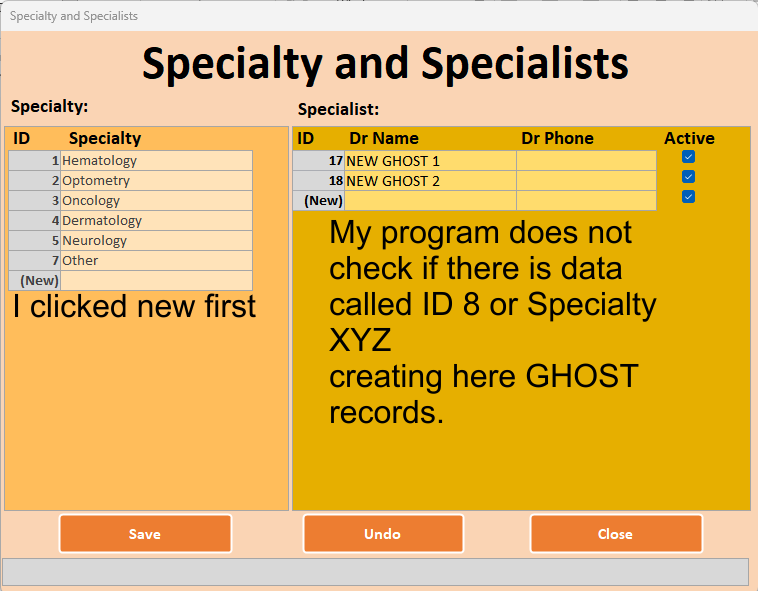 Specialty and Specialists

Specialty and Specialists

Specialty:

| ID | Specialty |
|---|---|
| 1 | Hematology |
| 2 | Optometry |
| 3 | Oncology |
| 4 | Dermatology |
| 5 | Neurology |
| 7 | Other |
| (New) | |

I clicked new first

Specialist:

| ID | Dr Name | Dr Phone | Active |
|---|---|---|---|
| 17 | NEW GHOST 1 | | ☑ |
| 18 | NEW GHOST 2 | | ☑ |
| (New) | | | ☑ |

My program does not check if there is data called ID 8 or Specialty XYZ
creating here GHOST records.

Save

Undo

Close